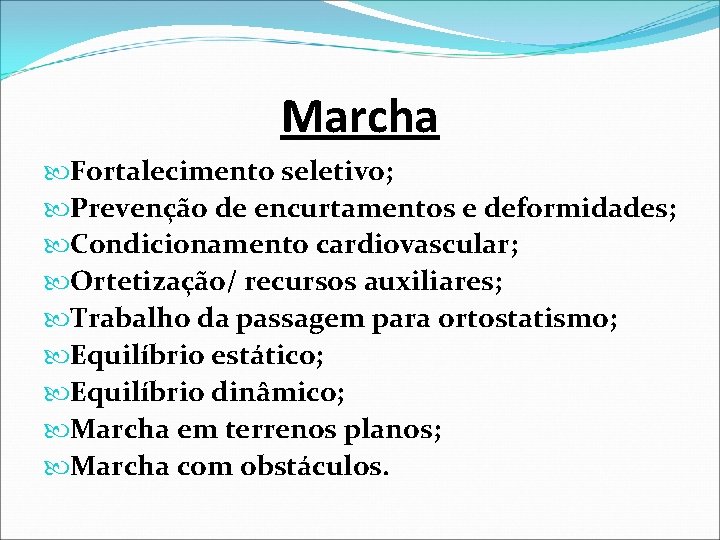 Marcha

Fortalecimento seletivo;
Prevenção de encurtamentos e deformidades;
Condicionamento cardiovascular;
Ortetização/ recursos auxiliares;
Trabalho da passagem para ortostatismo;
Equilíbrio estático;
Equilíbrio dinâmico;
Marcha em terrenos planos;
Marcha com obstáculos.